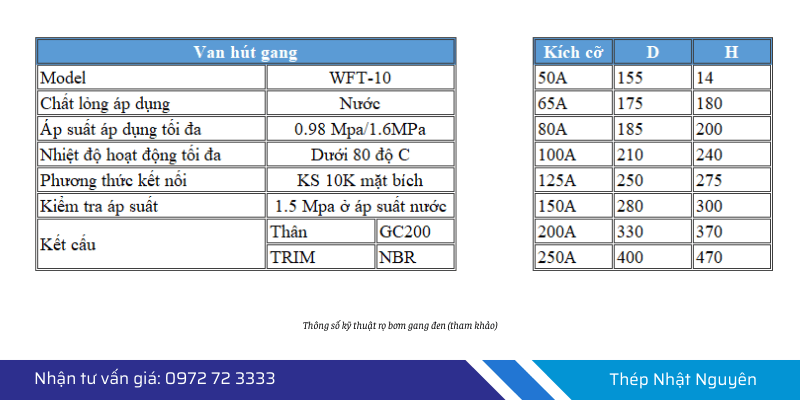 | Van hút gang | | |
|---|---|---|
| Model | WFT-10 | |
| Chất lỏng áp dụng | Nước | |
| Áp suất áp dụng tối đa | 0.98 Mpa/1.6MPa | |
| Nhiệt độ hoạt động tối đa | Dưới 80 độ C | |
| Phương thức kết nối | KS 10K mặt bích | |
| Kiểm tra áp suất | 1.5 Mpa ở áp suất nước | |
| Kết cấu | Thân | GC200 |
| | TRIM | NBR |

| Kích cỡ | D | H |
|---|---|---|
| 50A | 155 | 14 |
| 65A | 175 | 180 |
| 80A | 185 | 200 |
| 100A | 210 | 240 |
| 125A | 250 | 275 |
| 150A | 280 | 300 |
| 200A | 330 | 370 |
| 250A | 400 | 470 |

Thông số kỹ thuật rọ bơm gang đen (tham khảo)

Nhận tư vấn giá: 0972 72 3333

Thép Nhật Nguyên